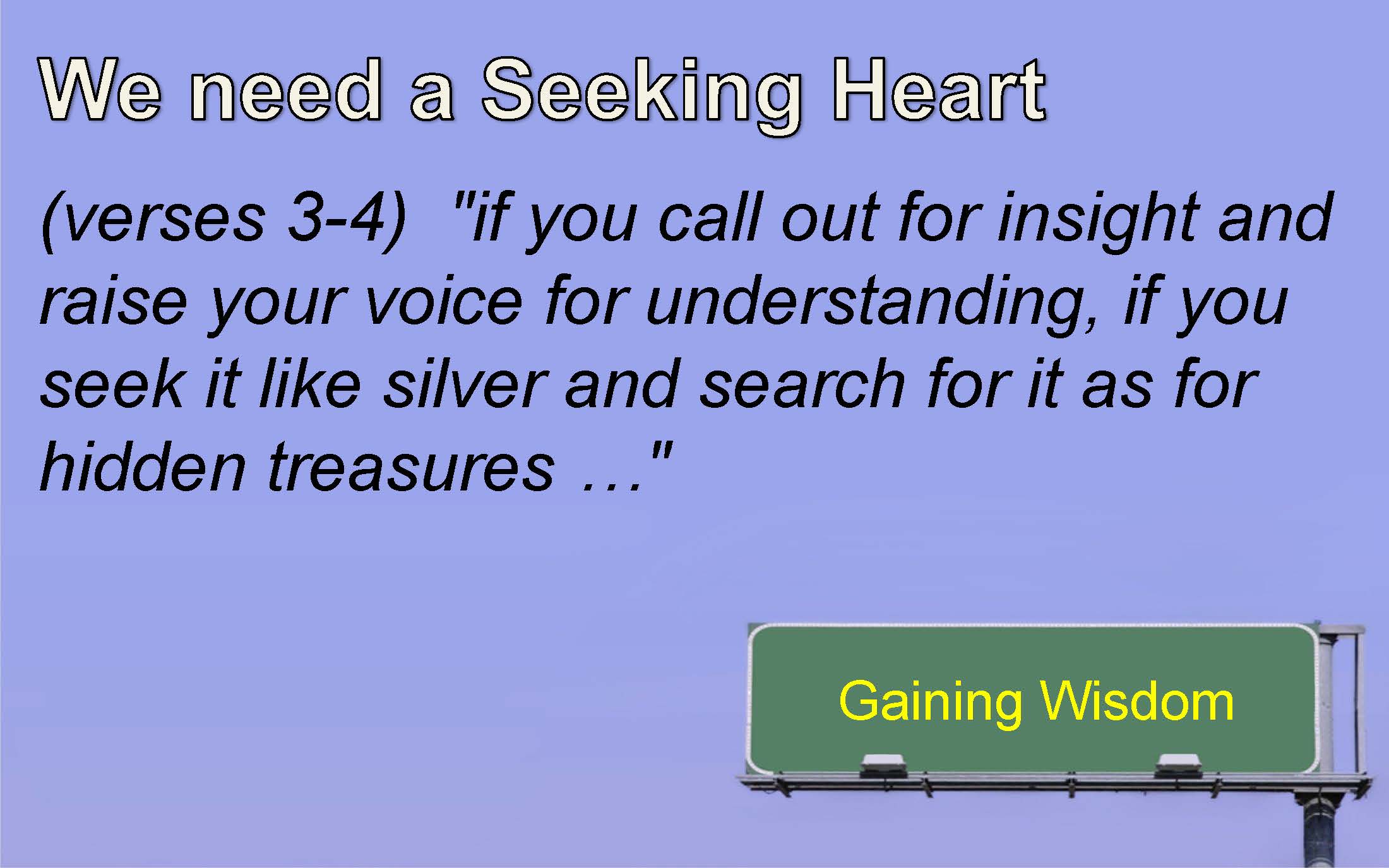 We need a Seeking Heart

(verses 3-4) "if you call out for insight and raise your voice for understanding, if you seek it like silver and search for it as for hidden treasures …"

Gaining Wisdom